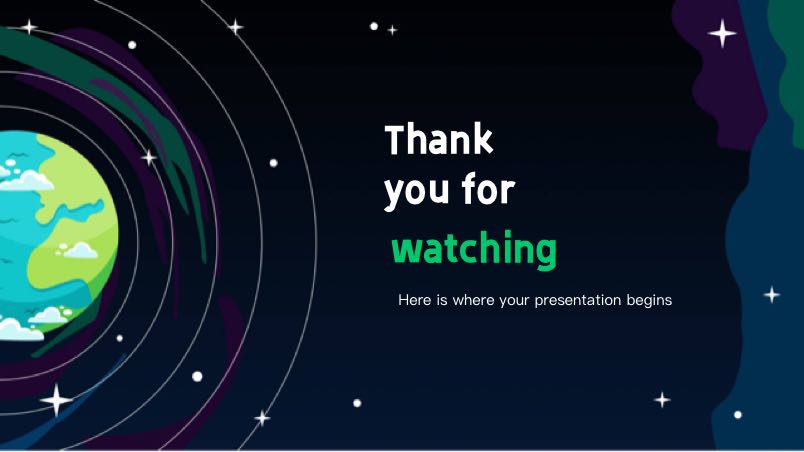 Thank you for watching

Here is where your presentation begins